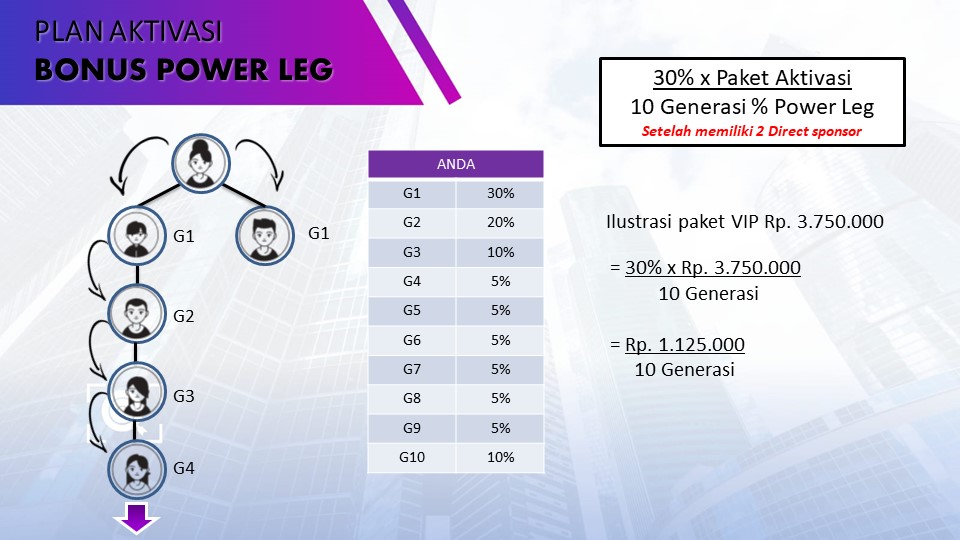 PLAN AKTIVASI
BONUS POWER LEG

30% x Paket Aktivasi
10 Generasi % Power Leg
Setelah memiliki 2 Direct sponsor

G1
G1
G2
G3
G4

| ANDA | |
|---|---|
| G1 | 30% |
| G2 | 20% |
| G3 | 10% |
| G4 | 5% |
| G5 | 5% |
| G6 | 5% |
| G7 | 5% |
| G8 | 5% |
| G9 | 5% |
| G10 | 10% |

Ilustrasi paket VIP Rp. 3.750.000

= 30% x Rp. 3.750.000
10 Generasi

= Rp. 1.125.000
10 Generasi